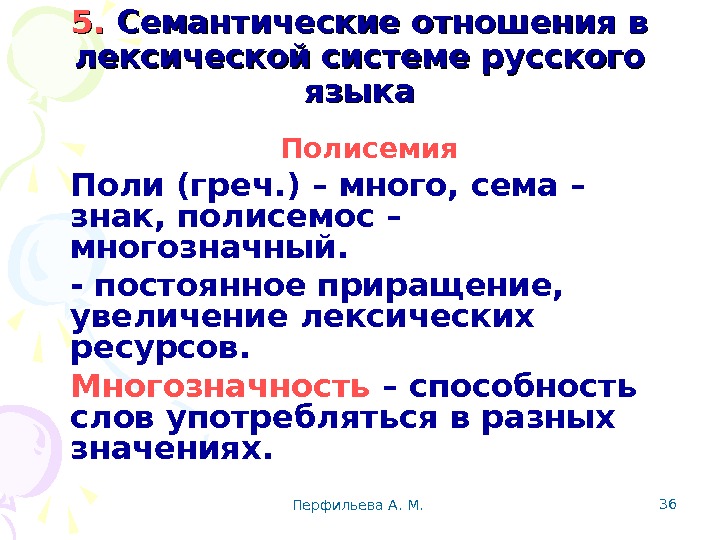 5. Семантические отношения в лексической системе русского языка

Полисемия

Поли (греч.) – много, сема – знак, полисемос – многозначный.

- постоянное приращение, увеличение лексических ресурсов.

Многозначность – способность слов употребляться в разных значениях.

Перфильева А. М.

36